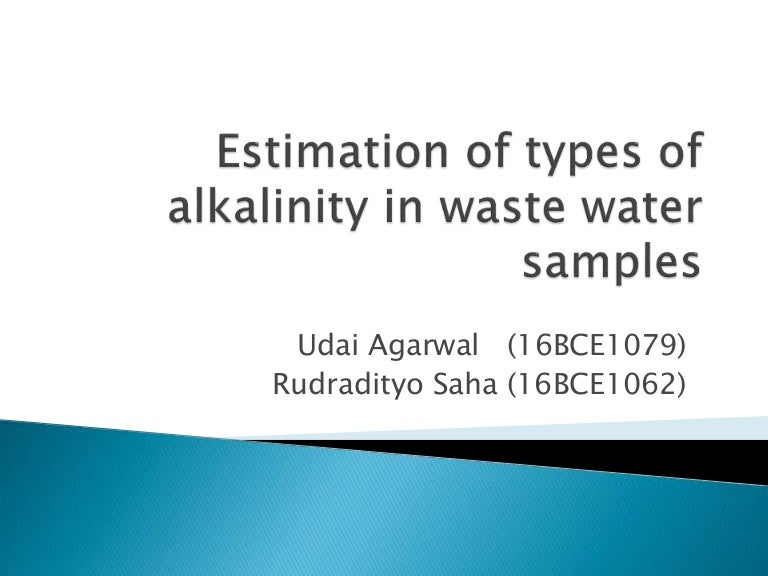 Estimation of types of alkalinity in waste water samples

Udai Agarwal (16BCE1079)
Rudradityo Saha (16BCE1062)